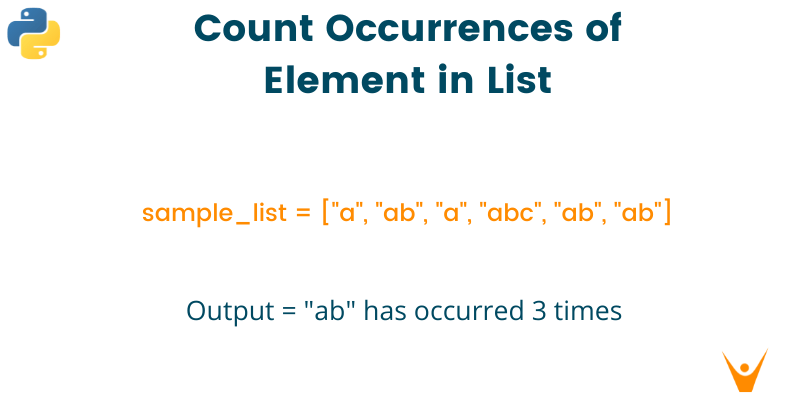 Count Occurrences of Element in List

sample_list = ["a", "ab", "a", "abc", "ab", "ab"]

Output = "ab" has occurred 3 times